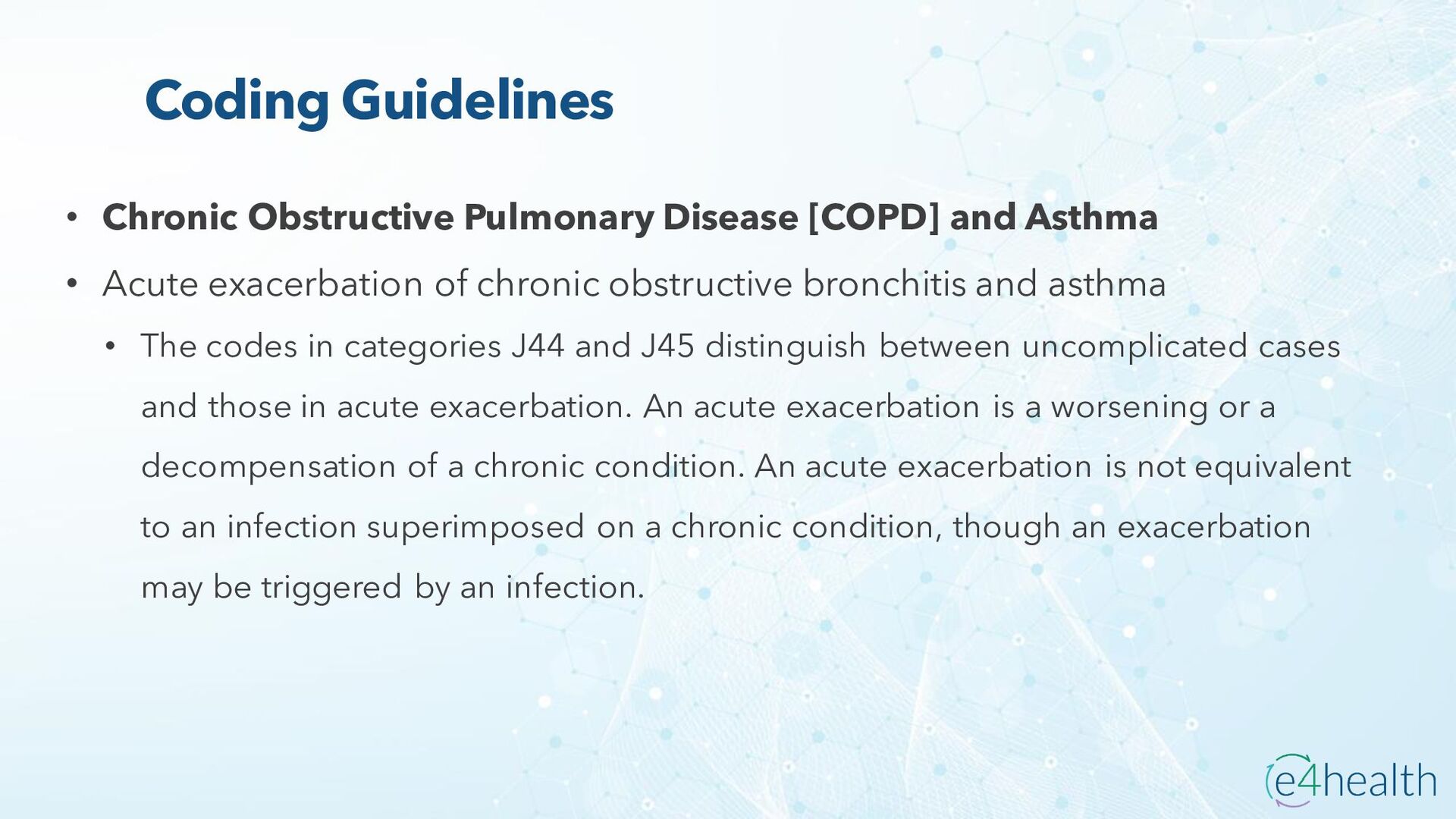 Coding Guidelines

• Chronic Obstructive Pulmonary Disease [COPD] and Asthma

• Acute exacerbation of chronic obstructive bronchitis and asthma

• The codes in categories J44 and J45 distinguish between uncomplicated cases and those in acute exacerbation. An acute exacerbation is a worsening or a decompensation of a chronic condition. An acute exacerbation is not equivalent to an infection superimposed on a chronic condition, though an exacerbation may be triggered by an infection.

e4health